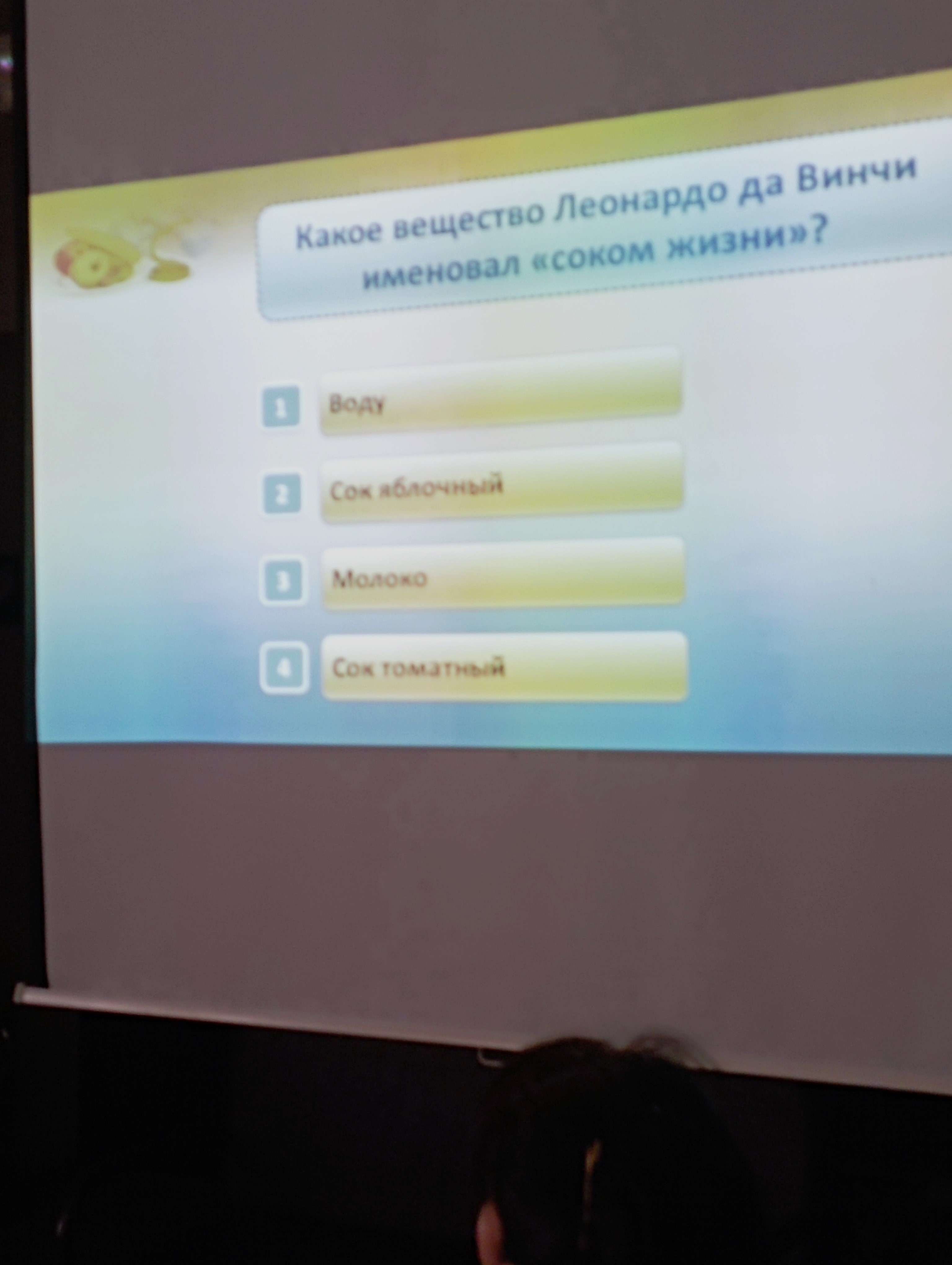 Какое вещество Леонардо да Винчи именовал «соком жизни»?

1 Воду

2 Сок яблочный

3 Молоко

4 Сок томатный